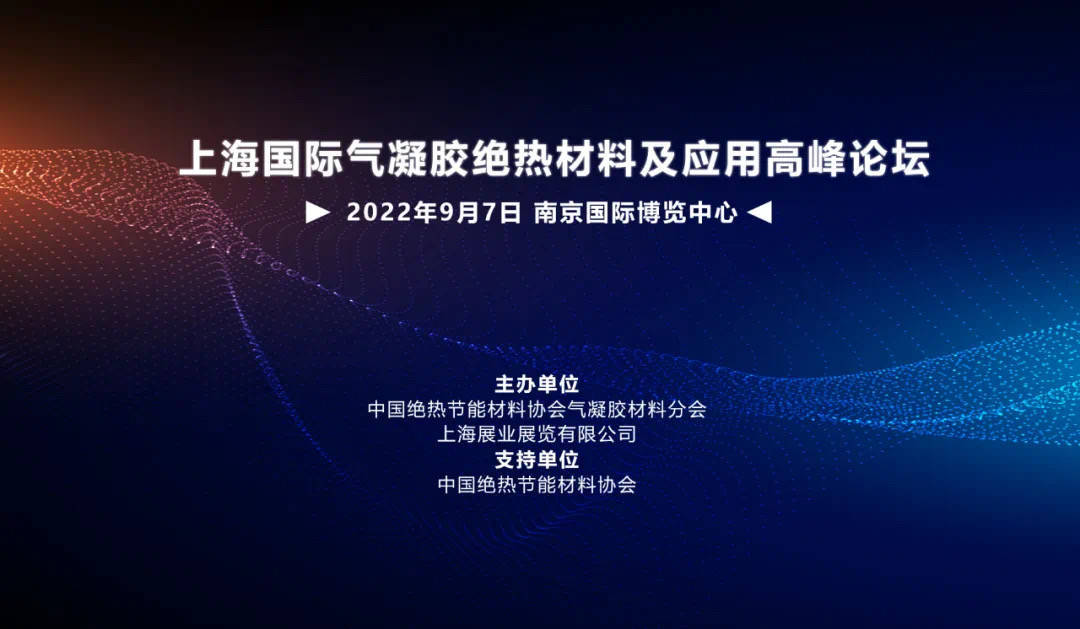 上海国际气凝胶绝热材料及应用高峰论坛

▶ 2022年9月7日 南京国际博览中心 ◀

主办单位
中国绝热节能材料协会气凝胶材料分会
上海展业展览有限公司
支持单位
中国绝热节能材料协会